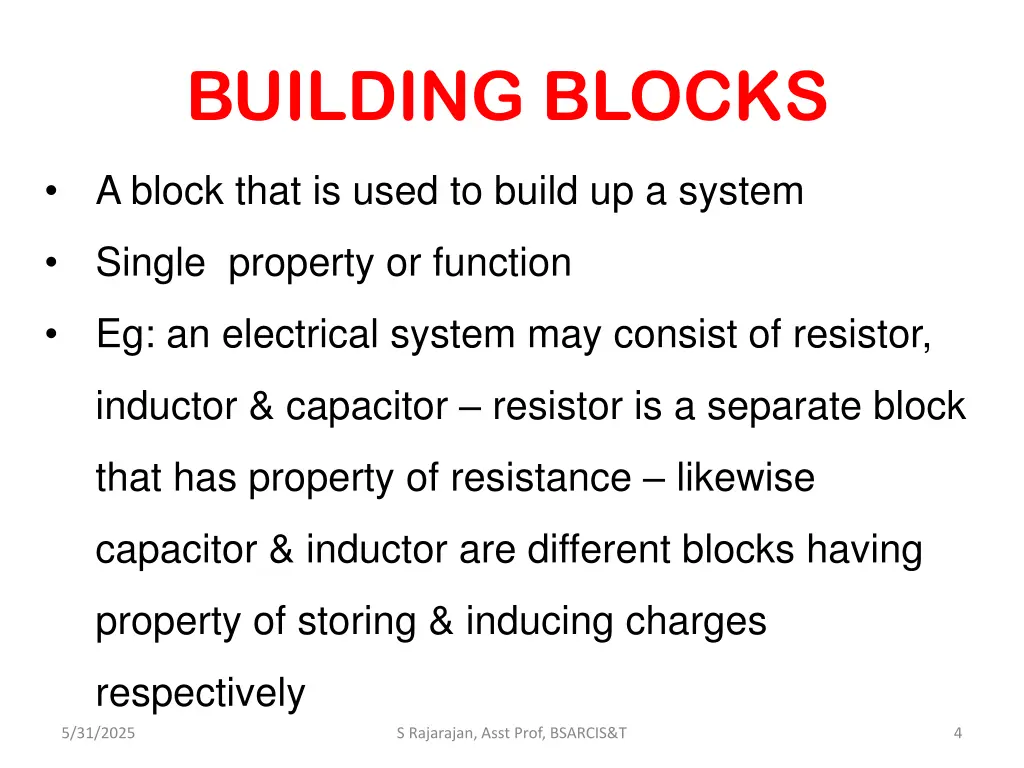 BUILDING BLOCKS

• A block that is used to build up a system
• Single property or function
• Eg: an electrical system may consist of resistor, inductor & capacitor – resistor is a separate block that has property of resistance – likewise capacitor & inductor are different blocks having property of storing & inducing charges respectively

5/31/2025 S Rajarajan, Asst Prof, BSARCIS&T 4